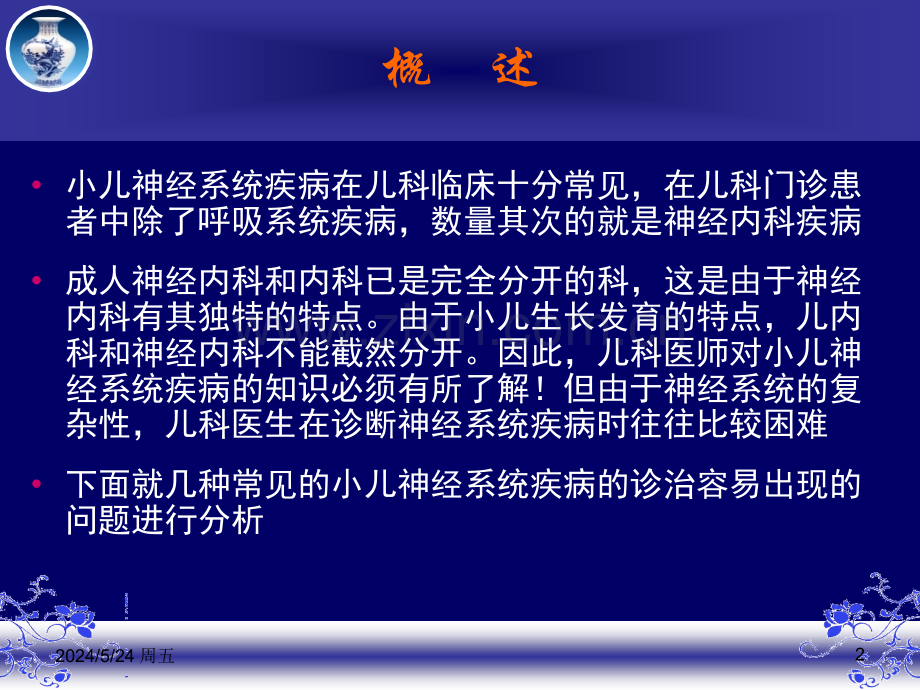 概　述

• 小儿神经系统疾病在儿科临床十分常见，在儿科门诊患者中除了呼吸系统疾病，数量其次的就是神经内科疾病

• 成人神经内科和内科已是完全分开的科，这是由于神经内科有其独特的特点。由于小儿生长发育的特点，儿内科和神经内科不能截然分开。因此，儿科医师对小儿神经系统疾病的知识必须有所了解！但由于神经系统的复杂性，儿科医生在诊断神经系统疾病时往往比较困难

• 下面就几种常见的小儿神经系统疾病的诊治容易出现的问题进行分析

2024/5/24 周五

2